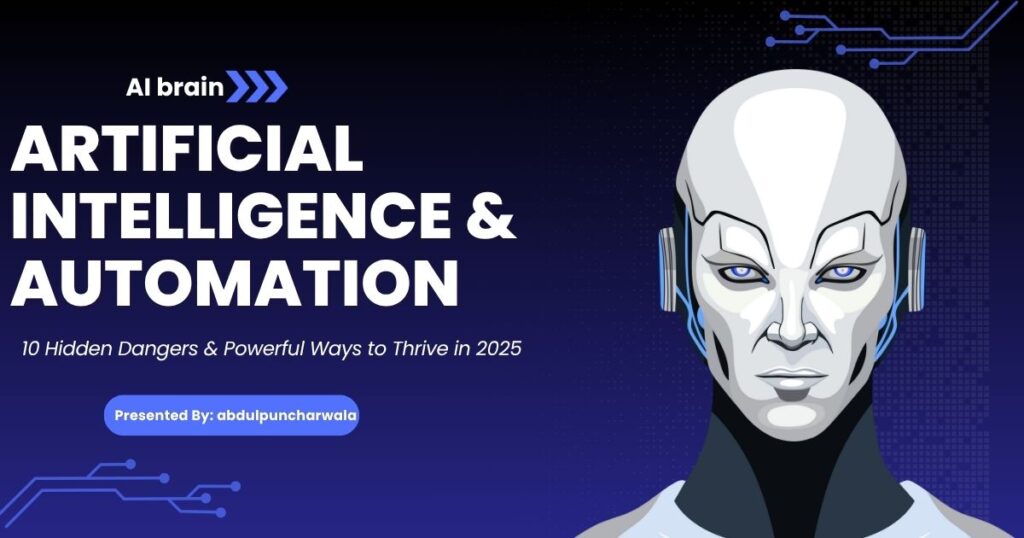 AI brain

ARTIFICIAL INTELLIGENCE & AUTOMATION

10 Hidden Dangers & Powerful Ways to Thrive in 2025

Presented By: abdulpuncharwala